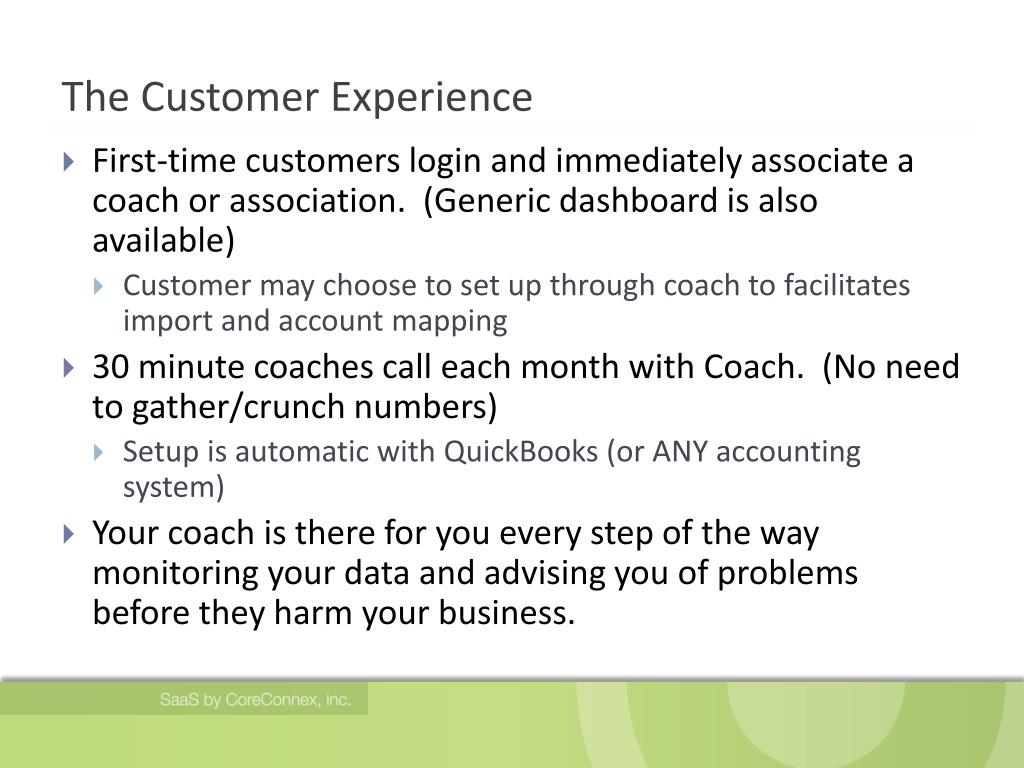 The Customer Experience

First-time customers login and immediately associate a coach or association.  (Generic dashboard is also available)

Customer may choose to set up through coach to facilitates import and account mapping

30 minute coaches call each month with Coach.  (No need to gather/crunch numbers)

Setup is automatic with QuickBooks (or ANY accounting system)

Your coach is there for you every step of the way monitoring your data and advising you of problems before they harm your business.

SaaS by CoreConnex, inc.